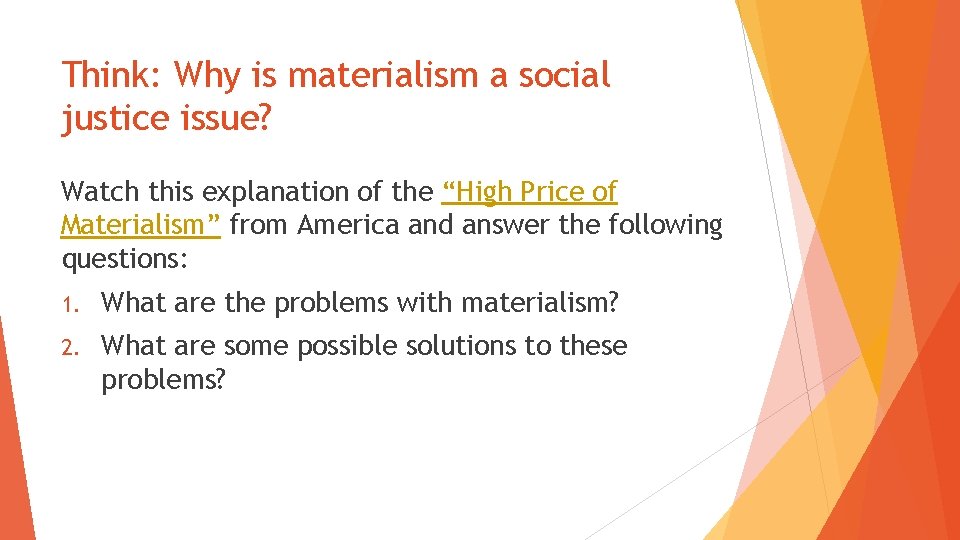 Think: Why is materialism a social justice issue?

Watch this explanation of the “High Price of Materialism” from America and answer the following questions:

1. What are the problems with materialism?
2. What are some possible solutions to these problems?